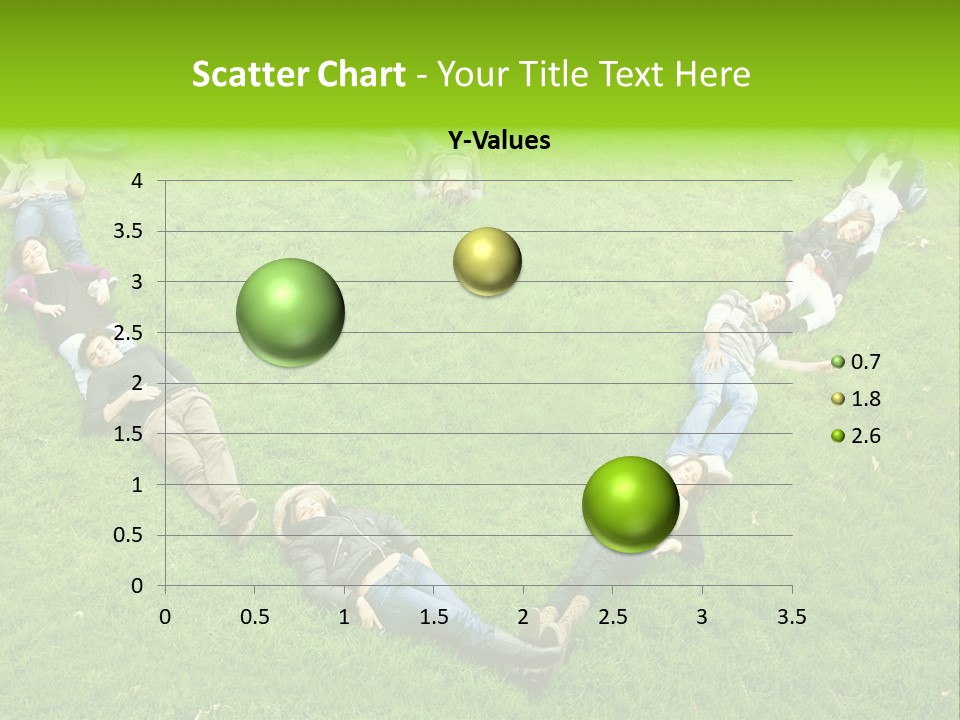 Scatter Chart - Your Title Text Here

Y-Values

4
3.5
3
2.5
2
1.5
1
0.5
0

0 0.5 1 1.5 2 2.5 3 3.5

0.7
1.8
2.6